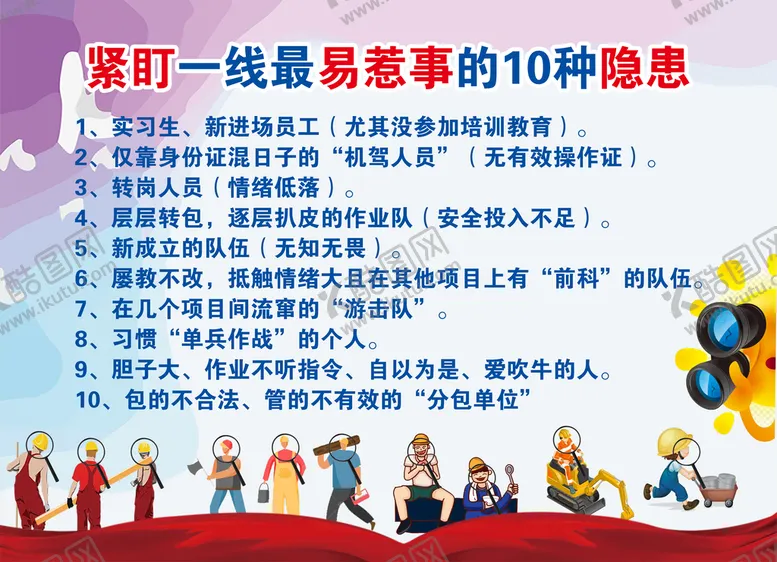 紧盯一线最易惹事的10种隐患

1、实习生、新进场员工（尤其没参加培训教育）。
2、仅靠身份证混日子的“机驾人员”（无有效操作证）。
3、转岗人员（情绪低落）。
4、层层转包，逐层扒皮的作业队（安全投入不足）。
5、新成立的队伍（无知无畏）。
6、屡教不改，抵触情绪大且在其他项目上有“前科”的队伍。
7、在几个项目间流窜的“游击队”。
8、习惯“单兵作战”的个人。
9、胆子大、作业不听指令、自以为是、爱吹牛的人。
10、包的不合法、管的不有效的“分包单位”

酷图网
www.ikutu.com